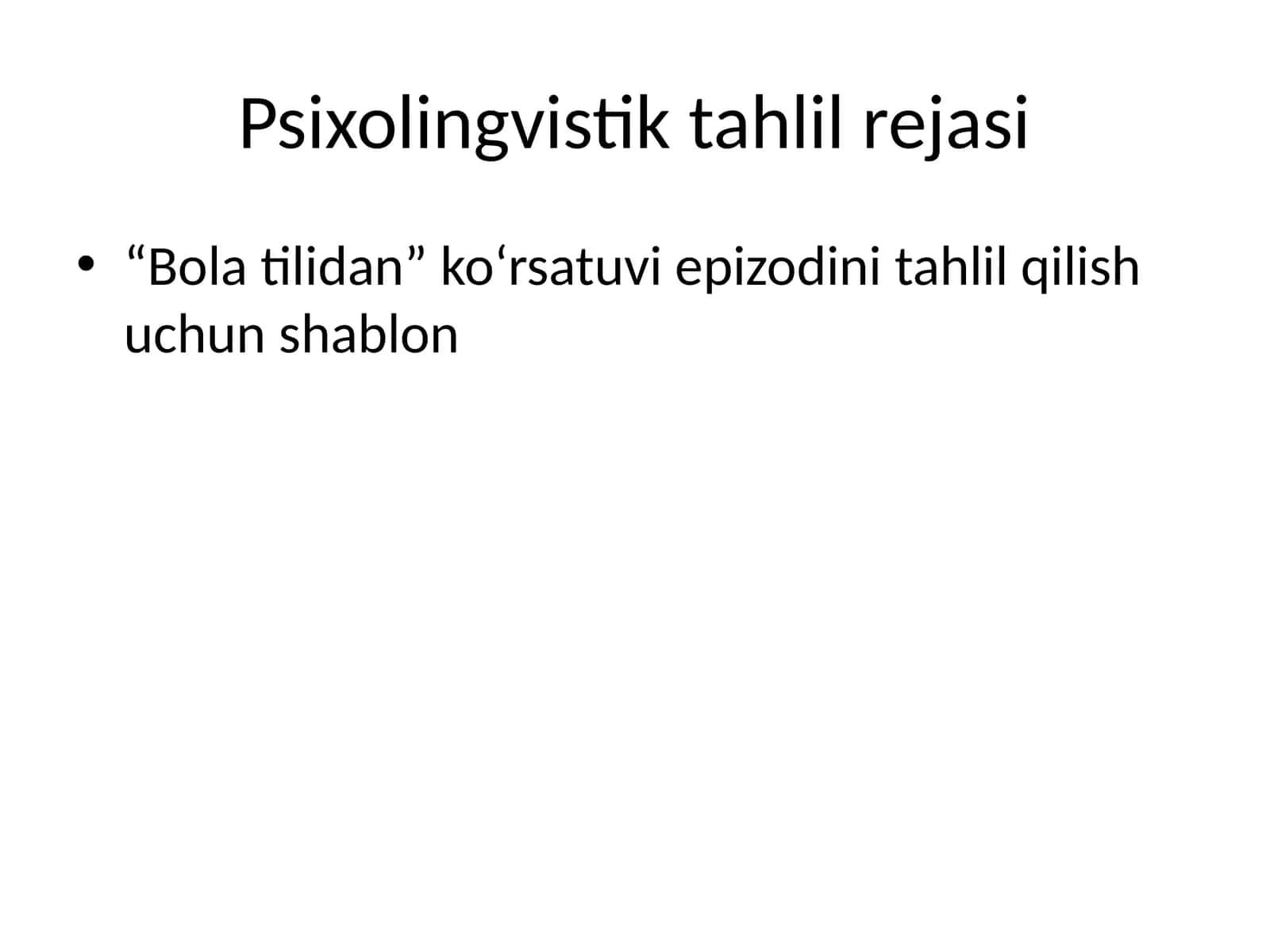 Psixolingvistik tahlil rejasi

• “Bola tilidan” ko‘rsatuvi epizodini tahlil qilish uchun shablon